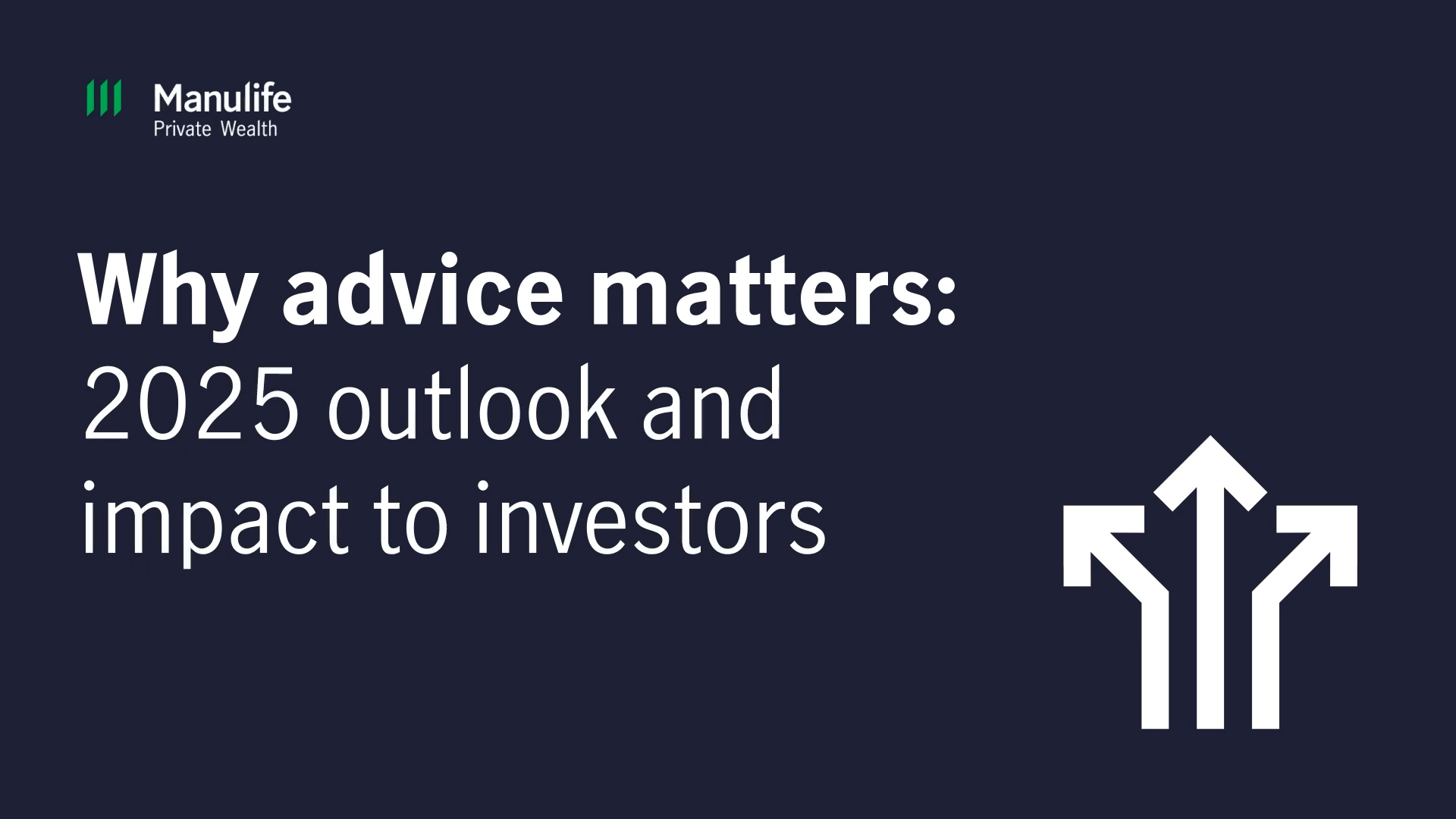 Manulife
Private Wealth

Why advice matters:
2025 outlook and impact to investors